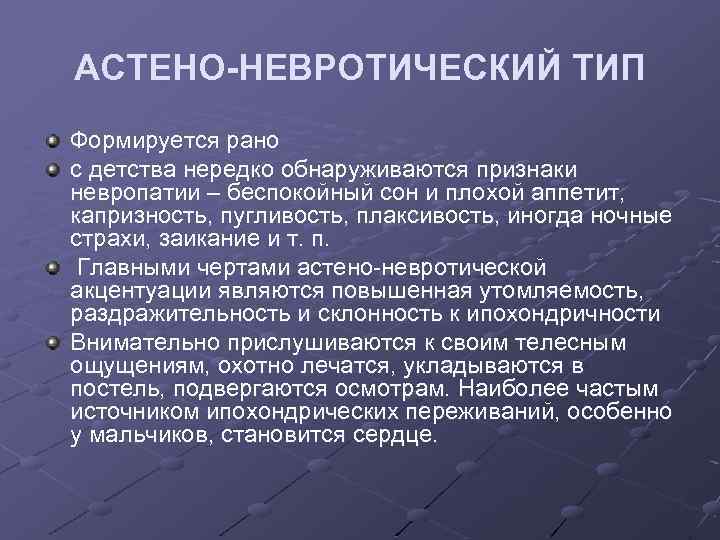 АСТЕНО-НЕВРОТИЧЕСКИЙ ТИП

Формируется рано

с детства нередко обнаруживаются признаки невропатии – беспокойный сон и плохой аппетит, капризность, пугливость, плаксивость, иногда ночные страхи, заикание и т. п.

Главными чертами астено-невротической акцентуации являются повышенная утомляемость, раздражительность и склонность к ипохондричности

Внимательно прислушиваются к своим телесным ощущениям, охотно лечатся, укладываются в постель, подвергаются осмотрам. Наиболее частым источником ипохондрических переживаний, особенно у мальчиков, становится сердце.